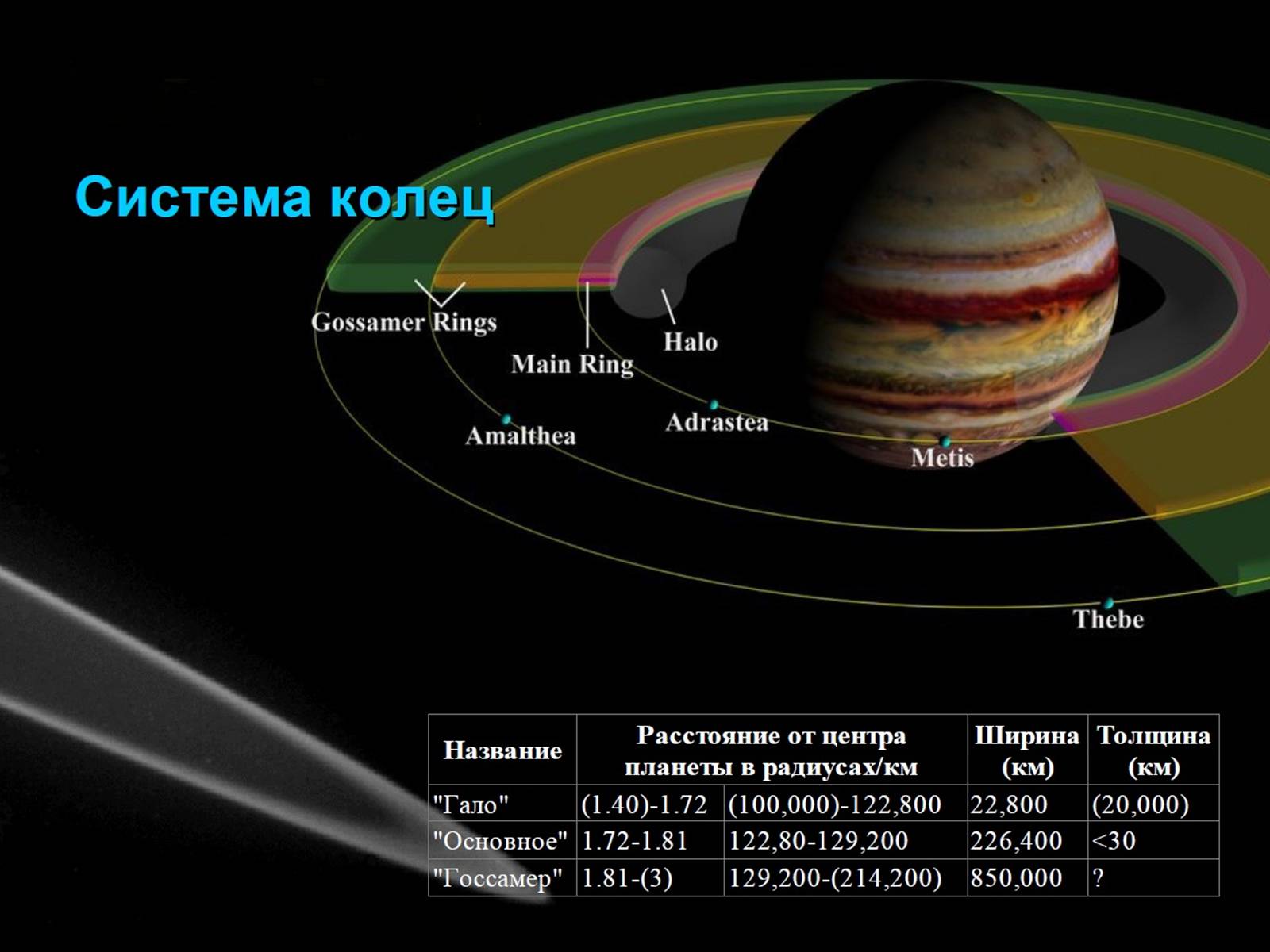 Система колец

Gossamer Rings

Main Ring

Halo

Amalthea

Adrastea

Metis

Thebe

| Название | Расстояние от центра планеты в радиусах/км | | Ширина (км) | Толщина (км) |
|---|---|---|---|---|
| "Гало" | (1.40)-1.72 | (100,000)-122,800 | 22,800 | (20,000) |
| "Основное" | 1.72-1.81 | 122,80-129,200 | 226,400 | <30 |
| "Госсамер" | 1.81-(3) | 129,200-(214,200) | 850,000 | ? |